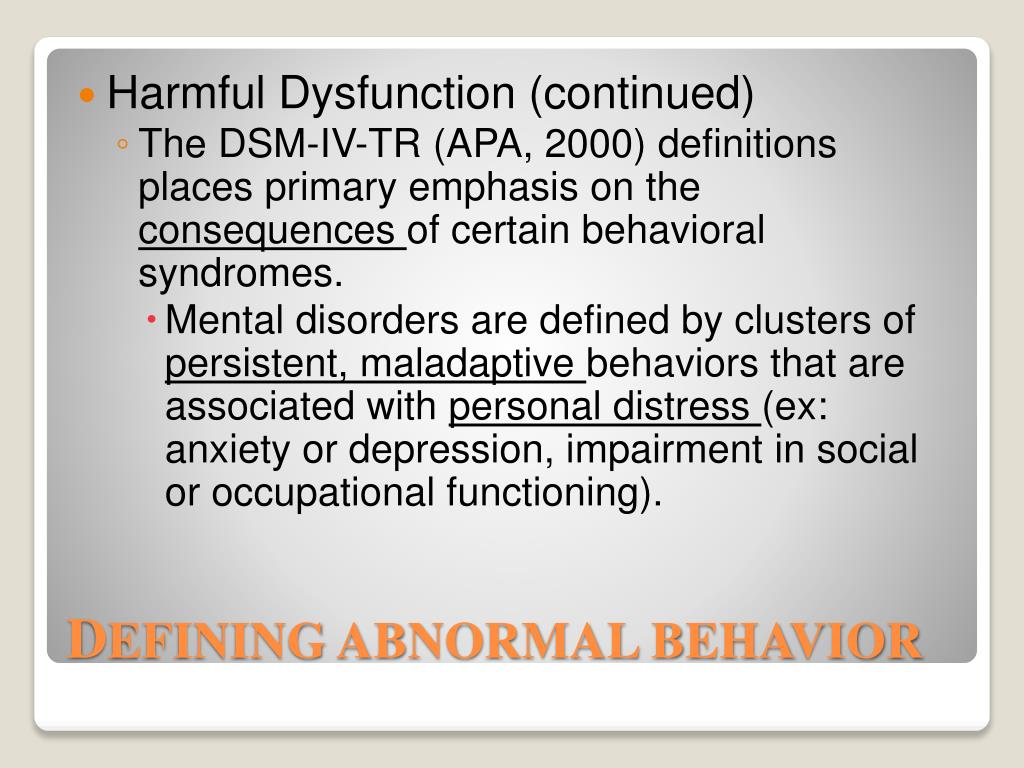 Harmful Dysfunction (continued)

The DSM-IV-TR (APA, 2000) definitions places primary emphasis on the consequences of certain behavioral syndromes.

Mental disorders are defined by clusters of persistent, maladaptive behaviors that are associated with personal distress (ex: anxiety or depression, impairment in social or occupational functioning).

DEFINING ABNORMAL BEHAVIOR